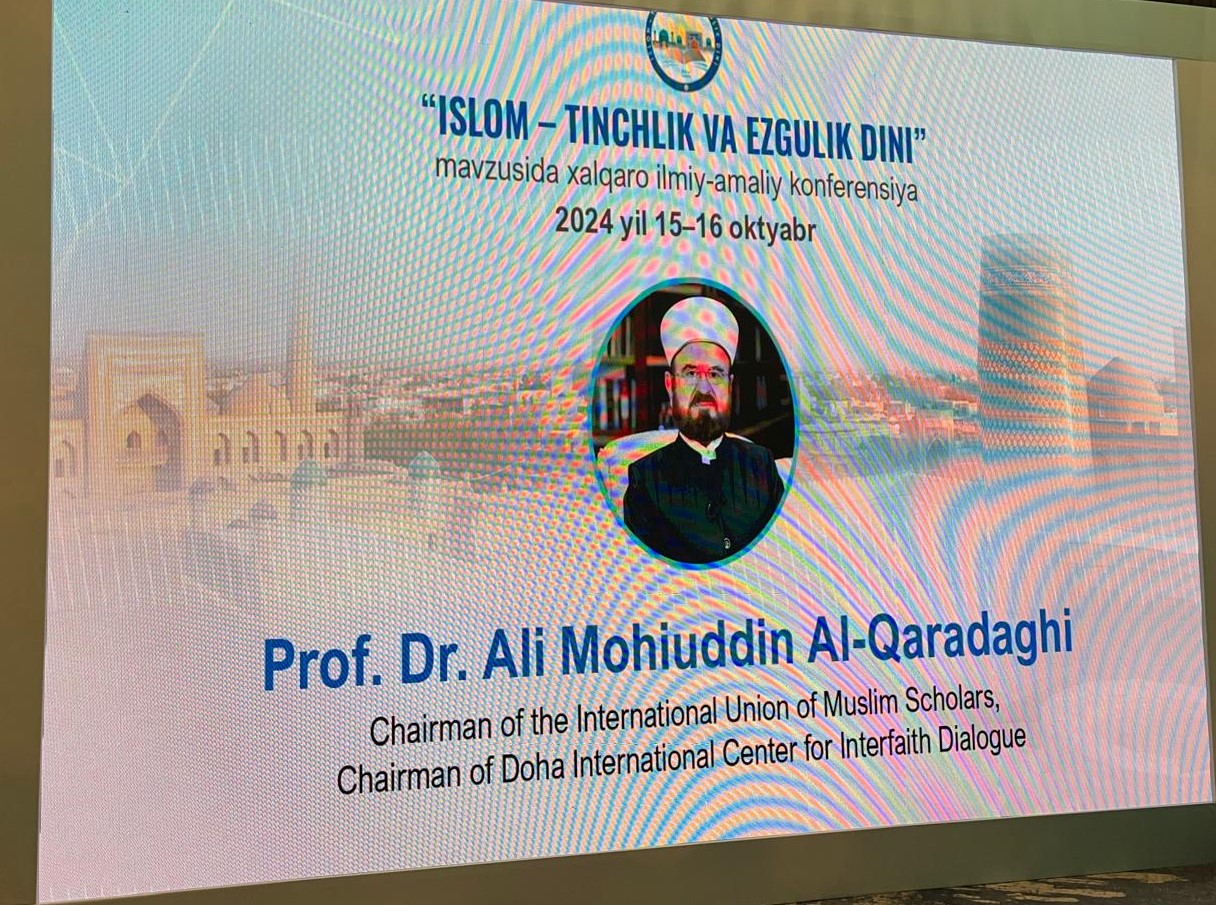 "ISLOM – TINCHLIK VA EZGULIK DINI"
mavzusida xalqaro ilmiy-amaliy konferensiya
2024 yil 15–16 oktyabr

Prof. Dr. Ali Mohiuddin Al-Qaradaghi
Chairman of the International Union of Muslim Scholars,
Chairman of Doha International Center for Interfaith Dialogue